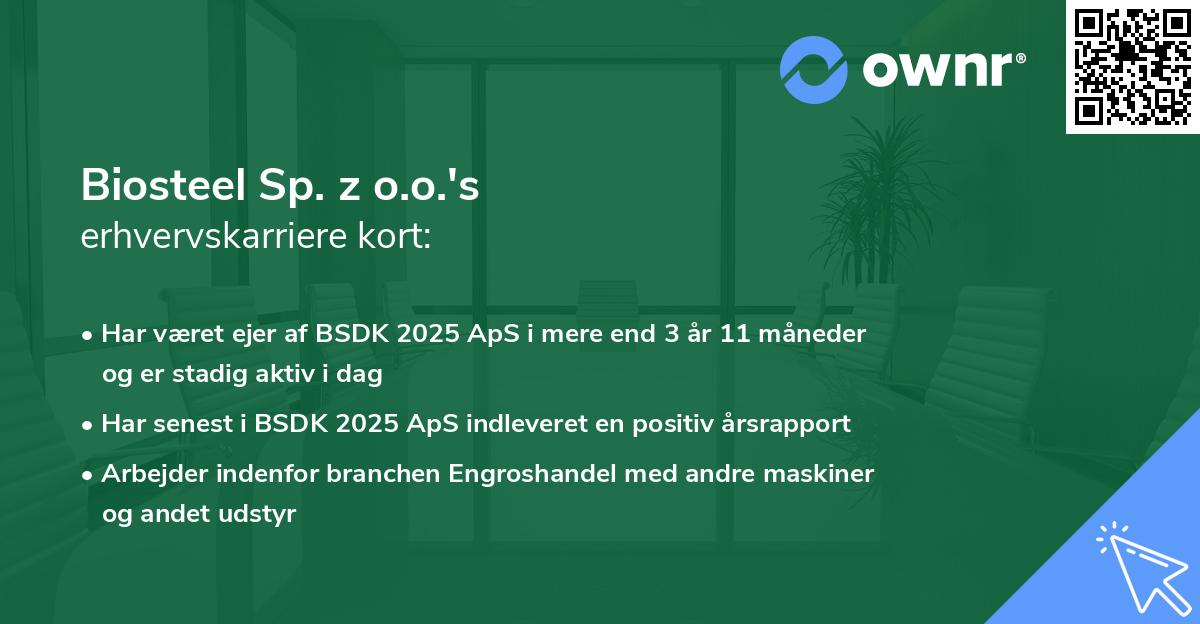 ownr®

Biosteel Sp. z o.o.'s
erhvervskarriere kort:

• Har været ejer af BSDK 2025 ApS i mere end 3 år 11 måneder og er stadig aktiv i dag
• Har senest i BSDK 2025 ApS indleveret en positiv årsrapport
• Arbejder indenfor branchen Engroshandel med andre maskiner og andet udstyr